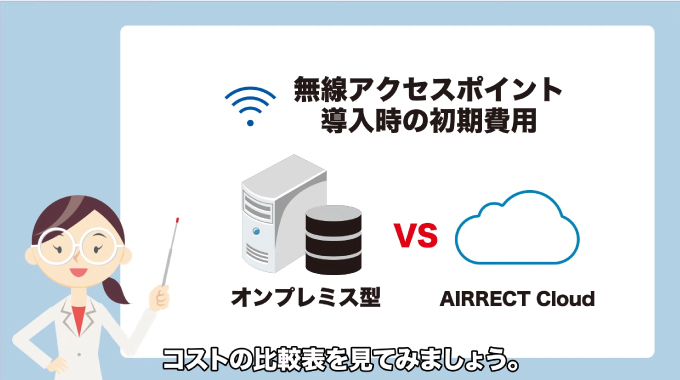 無線アクセスポイント
導入時の初期費用

オンプレミス型

VS

AIRRECT Cloud

コストの比較表を見てみましょう。